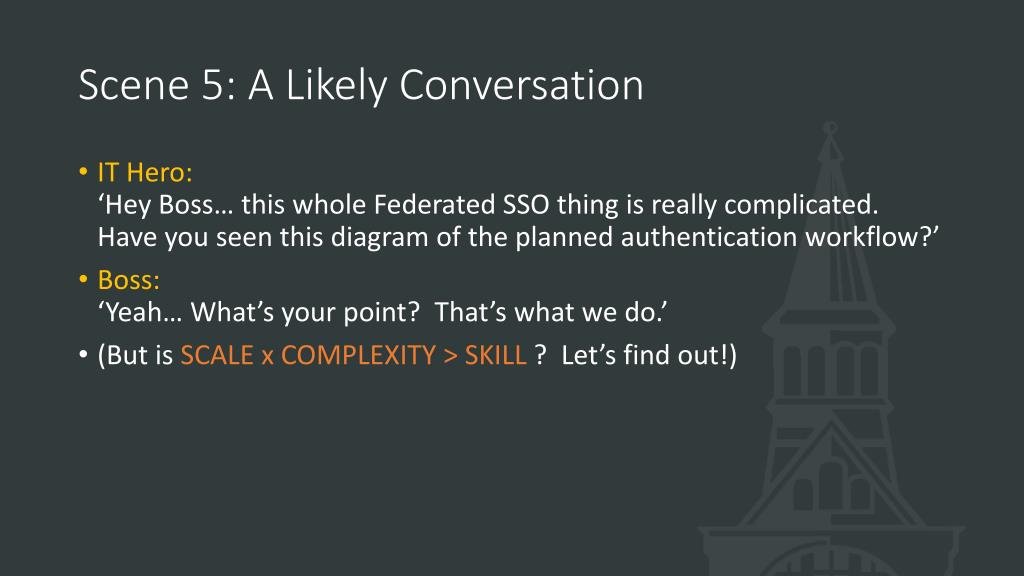 Scene 5: A Likely Conversation

• IT Hero:
‘Hey Boss… this whole Federated SSO thing is really complicated. Have you seen this diagram of the planned authentication workflow?’

• Boss:
‘Yeah… What’s your point? That’s what we do.’

• (But is SCALE x COMPLEXITY > SKILL ? Let’s find out!)